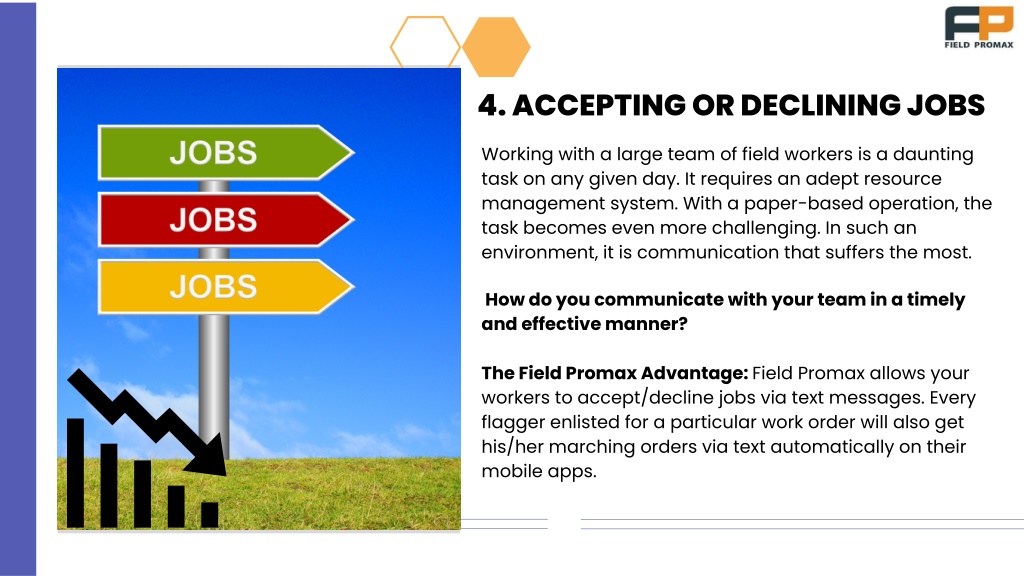 FP
FIELD PROMAX

JOBS
JOBS
JOBS

4. ACCEPTING OR DECLINING JOBS

Working with a large team of field workers is a daunting task on any given day. It requires an adept resource management system. With a paper-based operation, the task becomes even more challenging. In such an environment, it is communication that suffers the most.

How do you communicate with your team in a timely and effective manner?

The Field Promax Advantage: Field Promax allows your workers to accept/decline jobs via text messages. Every flagger enlisted for a particular work order will also get his/her marching orders via text automatically on their mobile apps.